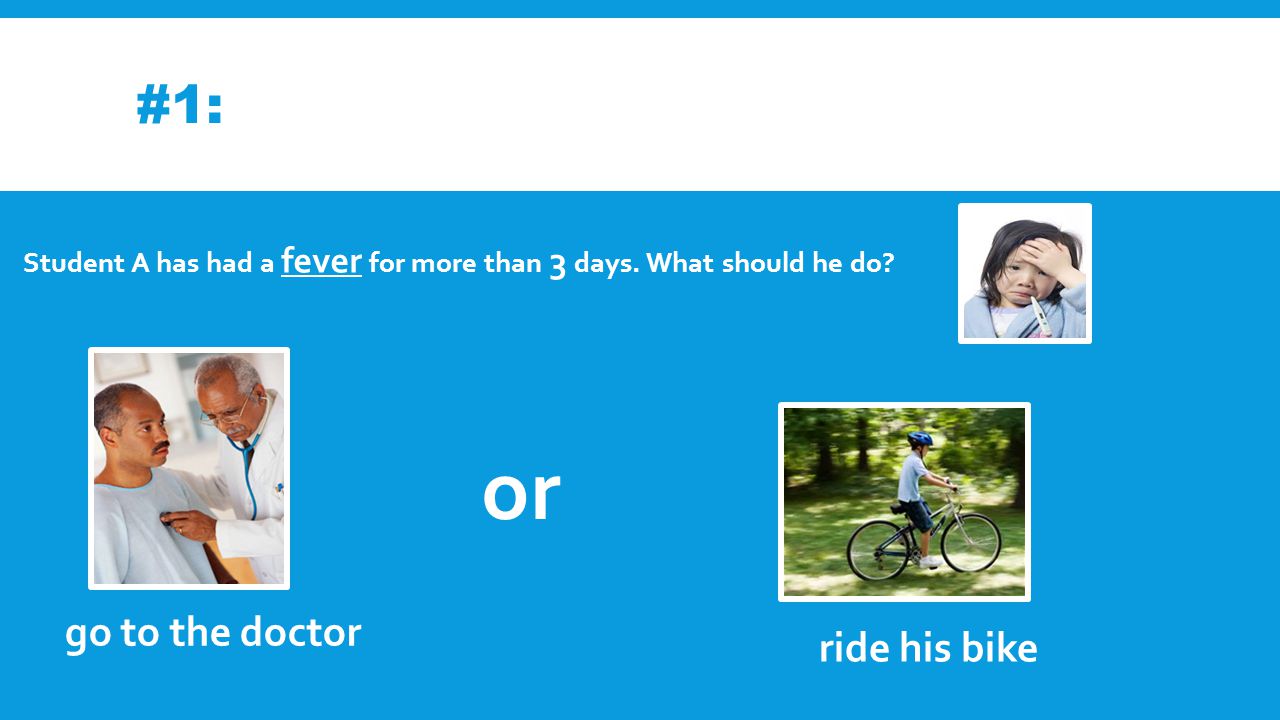 #1:

Student A has had a fever for more than 3 days. What should he do?

go to the doctor

or

ride his bike